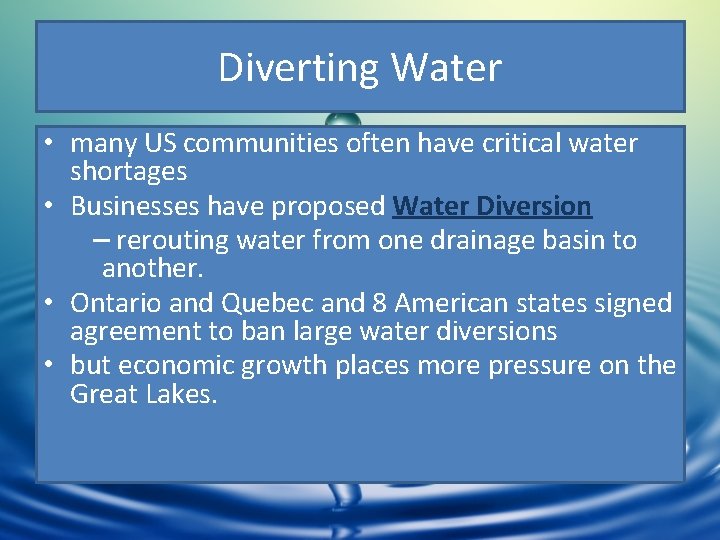 Diverting Water

• many US communities often have critical water shortages
• Businesses have proposed Water Diversion
– rerouting water from one drainage basin to another.
• Ontario and Quebec and 8 American states signed agreement to ban large water diversions
• but economic growth places more pressure on the Great Lakes.